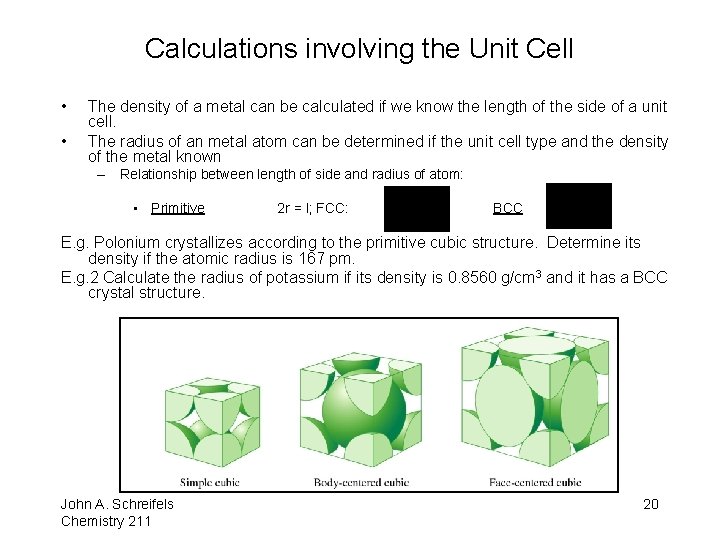 Calculations involving the Unit Cell

• The density of a metal can be calculated if we know the length of the side of a unit cell.
• The radius of an metal atom can be determined if the unit cell type and the density of the metal known
– Relationship between length of side and radius of atom:
• Primitive 2r = l; FCC: BCC

E.g. Polonium crystallizes according to the primitive cubic structure. Determine its density if the atomic radius is 167 pm.
E.g.2 Calculate the radius of potassium if its density is 0.8560 g/cm$^3$ and it has a BCC crystal structure.

Simple cubic
Body-centered cubic
Face-centered cubic

John A. Schreifels
Chemistry 211

20